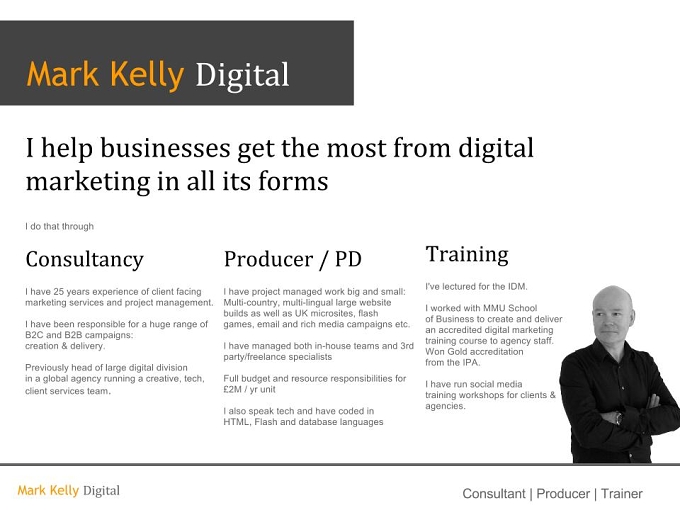 Mark Kelly Digital

I help businesses get the most from digital marketing in all its forms

I do that through

Consultancy

I have 25 years experience of client facing marketing services and project management.

I have been responsible for a huge range of B2C and B2B campaigns: creation & delivery.

Previously head of large digital division in a global agency running a creative, tech, client services team.

Producer / PD

I have project managed work big and small: Multi-country, multi-lingual large website builds as well as UK microsites, flash games, email and rich media campaigns etc.

I have managed both in-house teams and 3rd party/freelance specialists

Full budget and resource responsibilities for £2M / yr unit

I also speak tech and have coded in HTML, Flash and database languages

Training

I've lectured for the IDM.

I worked with MMU School of Business to create and deliver an accredited digital marketing training course to agency staff. Won Gold accreditation from the IPA.

I have run social media training workshops for clients & agencies.

Mark Kelly Digital

Consultant | Producer | Trainer